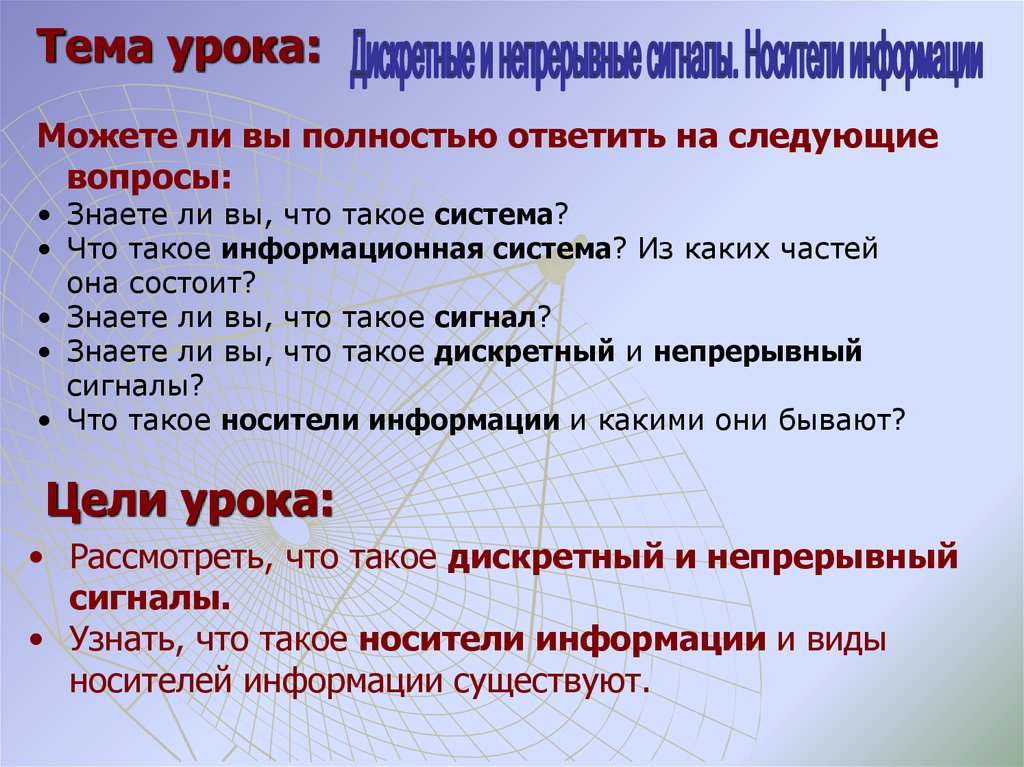 Тема урока: Дискретные и непрерывные сигналы. Носители информации

Можете ли вы полностью ответить на следующие вопросы:

• Знаете ли вы, что такое система?
• Что такое информационная система? Из каких частей она состоит?
• Знаете ли вы, что такое сигнал?
• Знаете ли вы, что такое дискретный и непрерывный сигналы?
• Что такое носители информации и какими они бывают?

Цели урока:

• Рассмотреть, что такое дискретный и непрерывный сигналы.
• Узнать, что такое носители информации и виды носителей информации существуют.